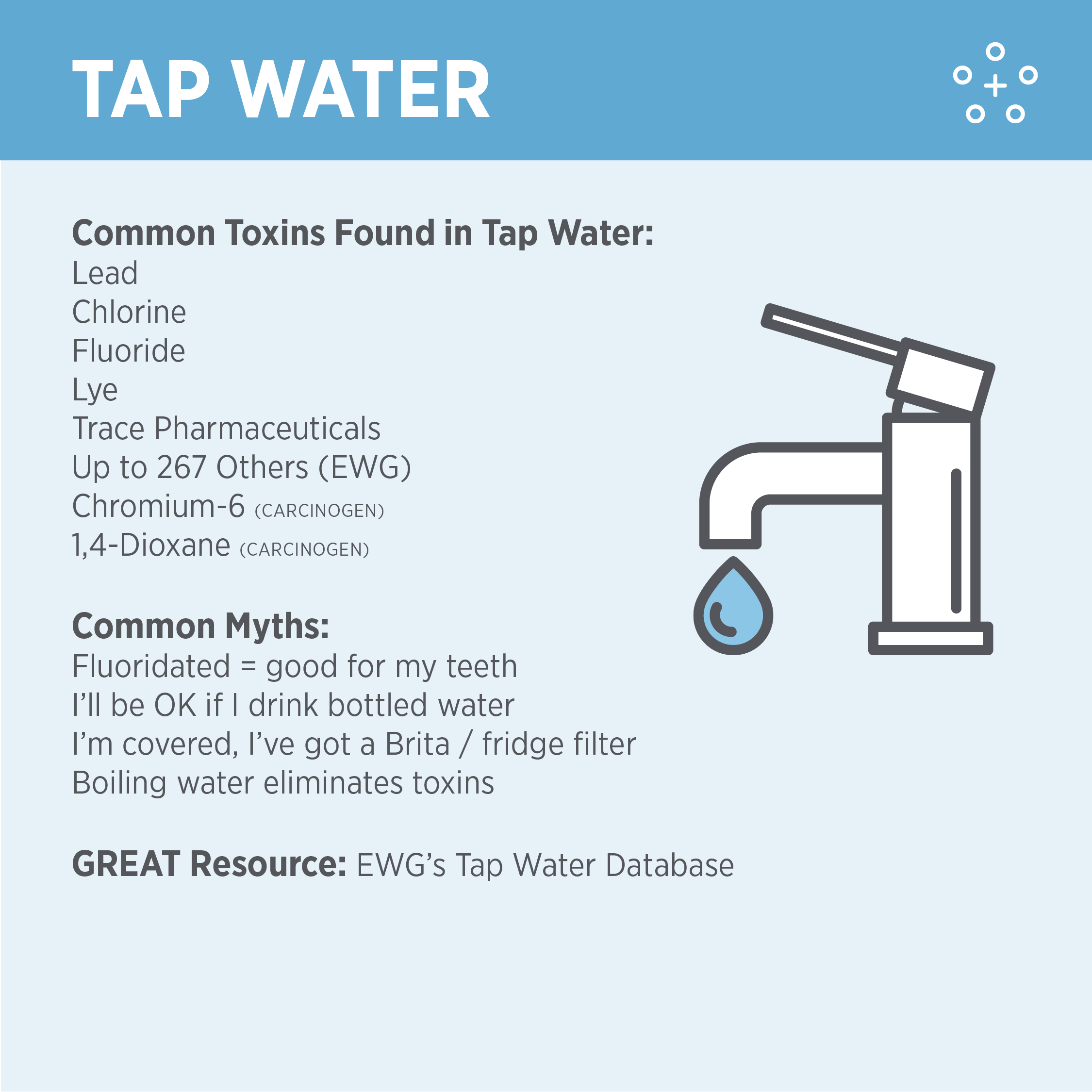 TAP WATER

Common Toxins Found in Tap Water:
Lead
Chlorine
Fluoride
Lye
Trace Pharmaceuticals
Up to 267 Others (EWG)
Chromium-6 (CARCINOGEN)
1,4-Dioxane (CARCINOGEN)

Common Myths:
Fluoridated = good for my teeth
I'll be OK if I drink bottled water
I'm covered, I've got a Brita / fridge filter
Boiling water eliminates toxins

GREAT Resource: EWG's Tap Water Database